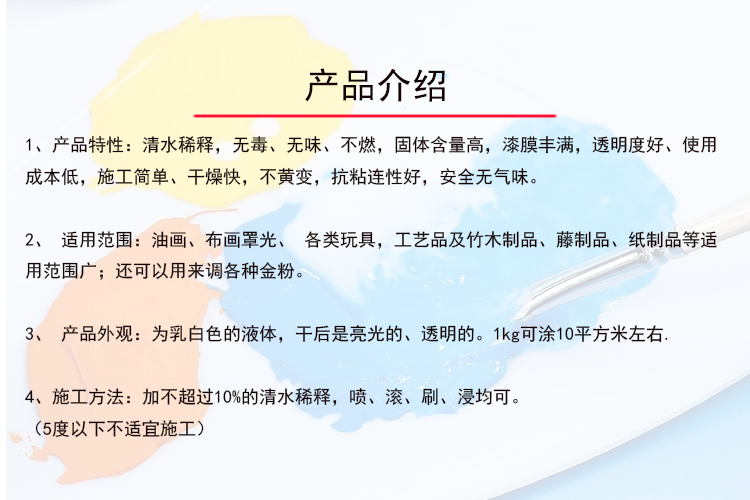 产品介绍

1、产品特性：清水稀释，无毒、无味、不燃，固体含量高，漆膜丰满，透明度好、使用成本低，施工简单、干燥快，不黄变，抗粘连性好，安全无气味。

2、 适用范围：油画、布画罩光、 各类玩具，工艺品及竹木制品、藤制品、纸制品等适用范围广；还可以用来调各种金粉。

3、 产品外观：为乳白色的液体，干后是亮光的、透明的。1kg可涂10平方米左右.

4、施工方法：加不超过10%的清水稀释，喷、滚、刷、浸均可。
（5度以下不适宜施工）